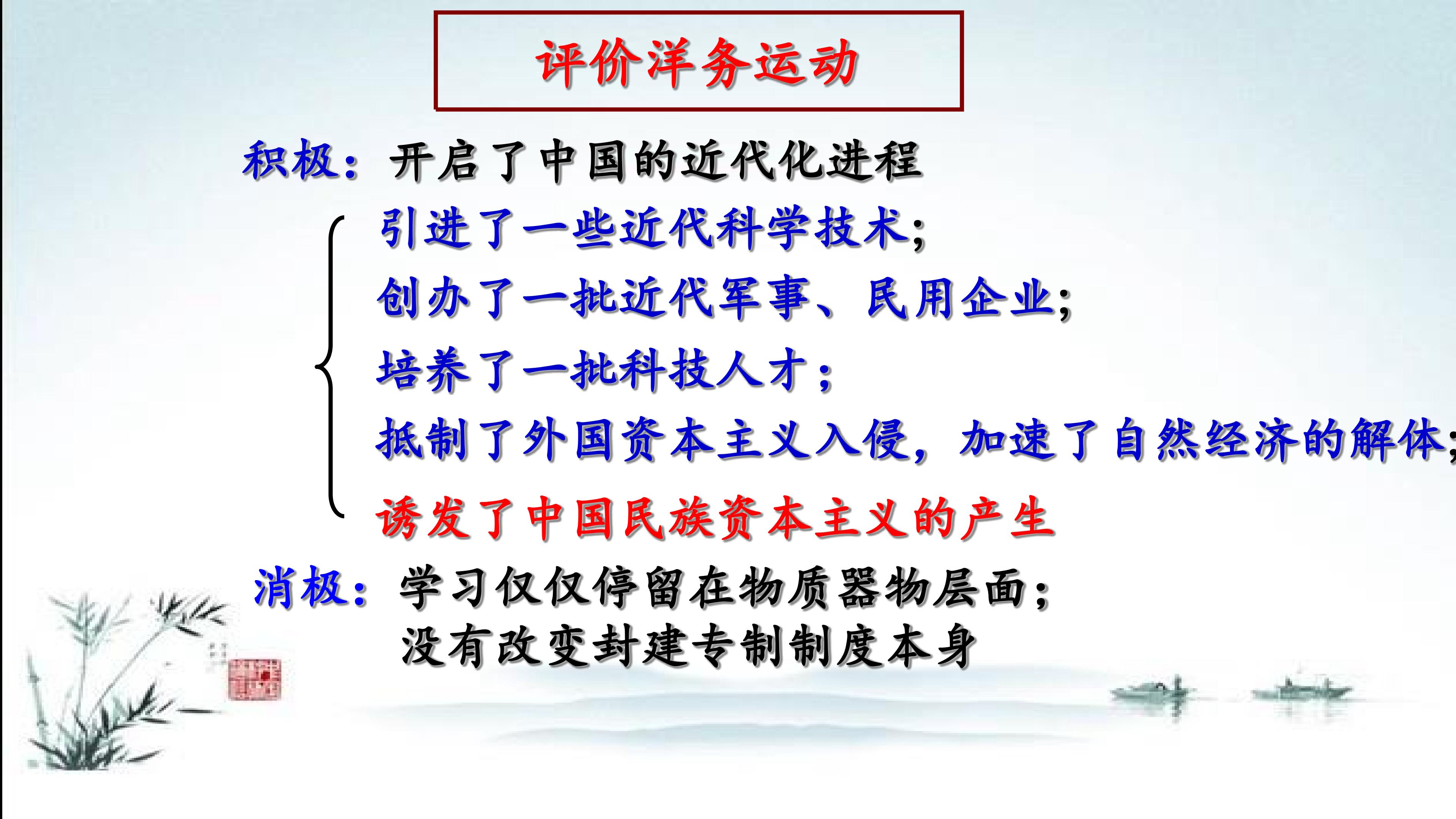 评价洋务运动

积极：开启了中国的近代化进程

引进了一些近代科学技术;

创办了一批近代军事、民用企业;

培养了一批科技人才；

抵制了外国资本主义入侵，加速了自然经济的解体;

诱发了中国民族资本主义的产生

消极：学习仅仅停留在物质器物层面；
没有改变封建专制制度本身